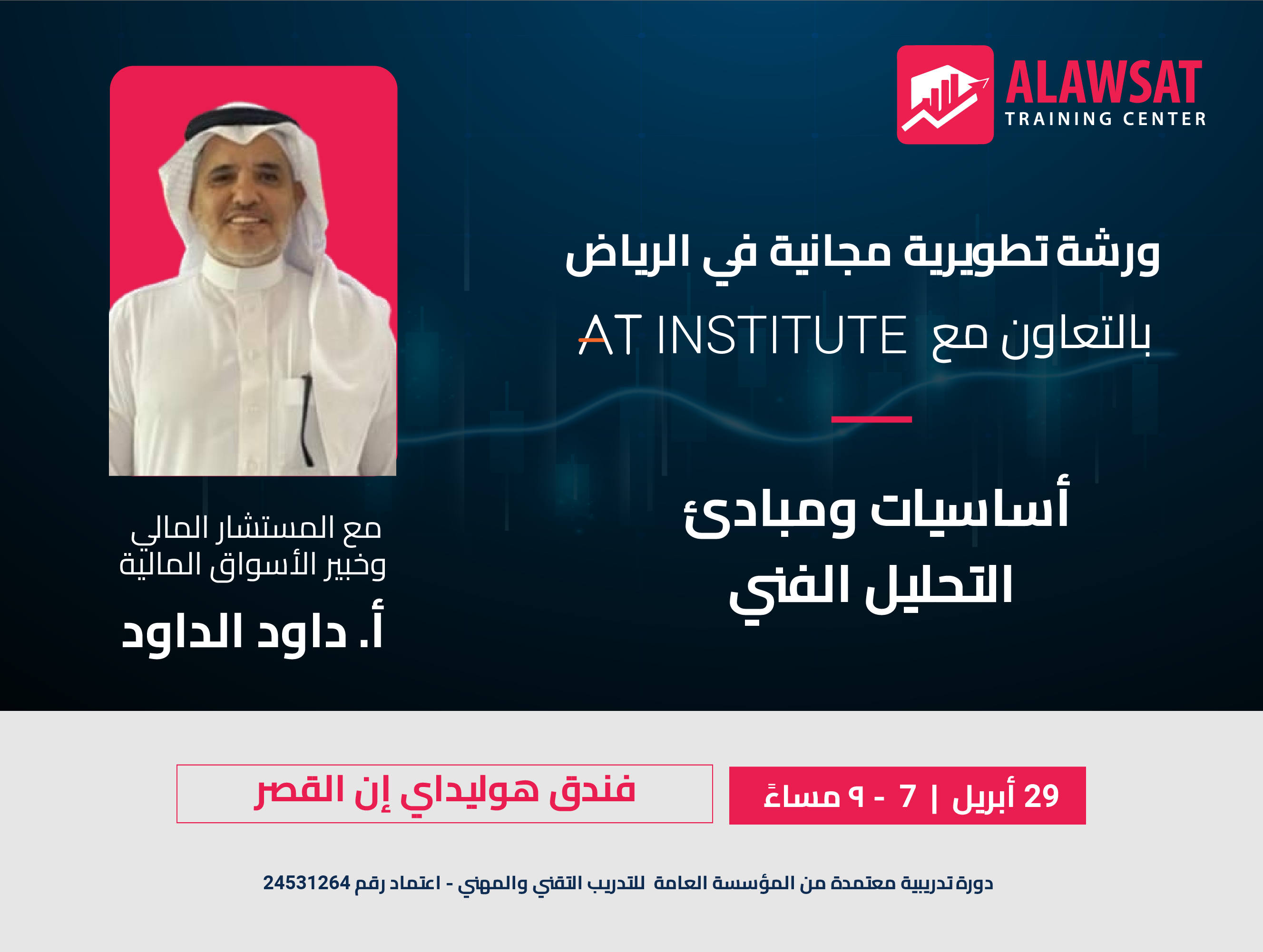 ALAWSAT
TRAINING CENTER

ورشة تطويرية مجانية في الرياض
بالتعاون مع AT INSTITUTE

أساسيات ومبادئ
التحليل الفني

مع المستشار المالي
وخبير الأسواق المالية
أ. داود الداود

29 أبريل | 7 - ٩ مساءً

فندق هوليداي إن القصر

دورة تدريبية معتمدة من المؤسسة العامة للتدريب التقني والمهني - اعتماد رقم 24531264